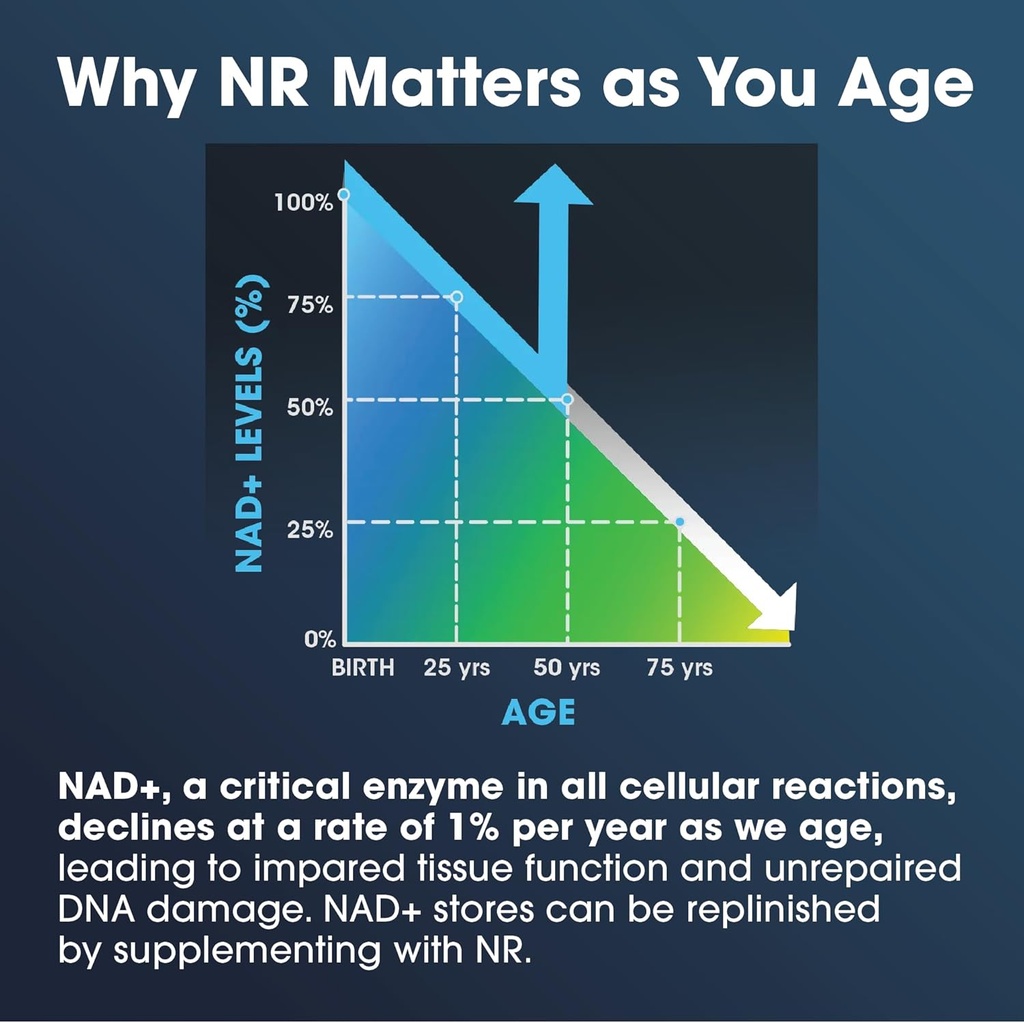 Why NR Matters as You Age

NAD+ LEVELS (%)

100%
75%
50%
25%
0%

BIRTH 25 yrs 50 yrs 75 yrs

AGE

NAD+, a critical enzyme in all cellular reactions, declines at a rate of 1% per year as we age, leading to impared tissue function and unrepaired DNA damage. NAD+ stores can be replinished by supplementing with NR.